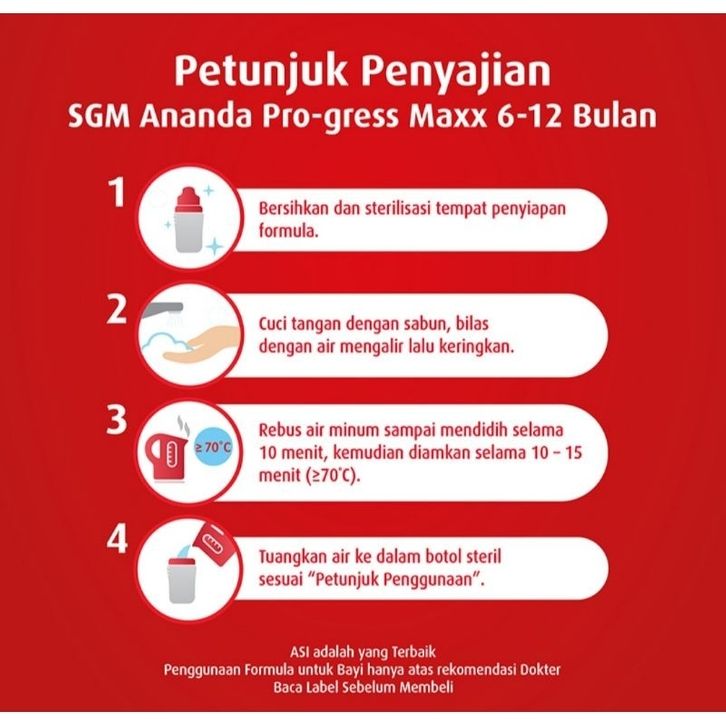 Petunjuk Penyajian
SGM Ananda Pro-gress Maxx 6-12 Bulan

1

Bersihkan dan sterilisasi tempat penyiapan formula.

2

Cuci tangan dengan sabun, bilas dengan air mengalir lalu keringkan.

3

≥ 70°C

Rebus air minum sampai mendidih selama 10 menit, kemudian diamkan selama 10 – 15 menit (≥70°C).

4

Tuangkan air ke dalam botol steril sesuai "Petunjuk Penggunaan".

ASI adalah yang Terbaik
Penggunaan Formula untuk Bayi hanya atas rekomendasi Dokter
Baca Label Sebelum Membeli